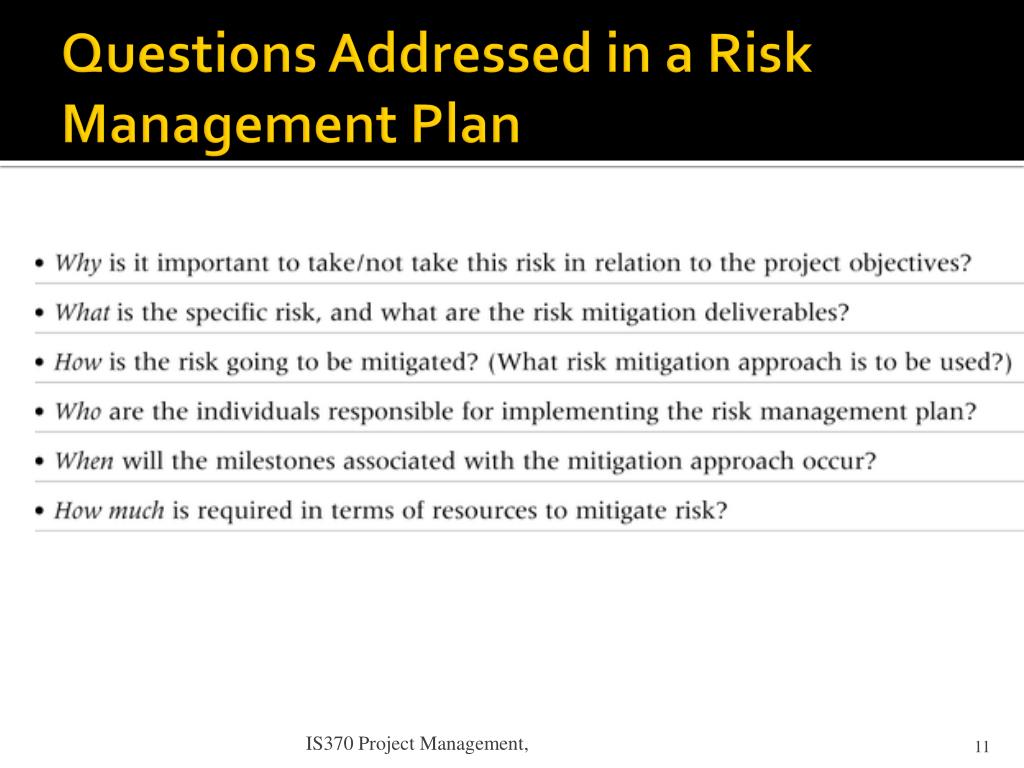 Questions Addressed in a Risk Management Plan

• Why is it important to take/not take this risk in relation to the project objectives?
• What is the specific risk, and what are the risk mitigation deliverables?
• How is the risk going to be mitigated? (What risk mitigation approach is to be used?)
• Who are the individuals responsible for implementing the risk management plan?
• When will the milestones associated with the mitigation approach occur?
• How much is required in terms of resources to mitigate risk?

IS370 Project Management,

11